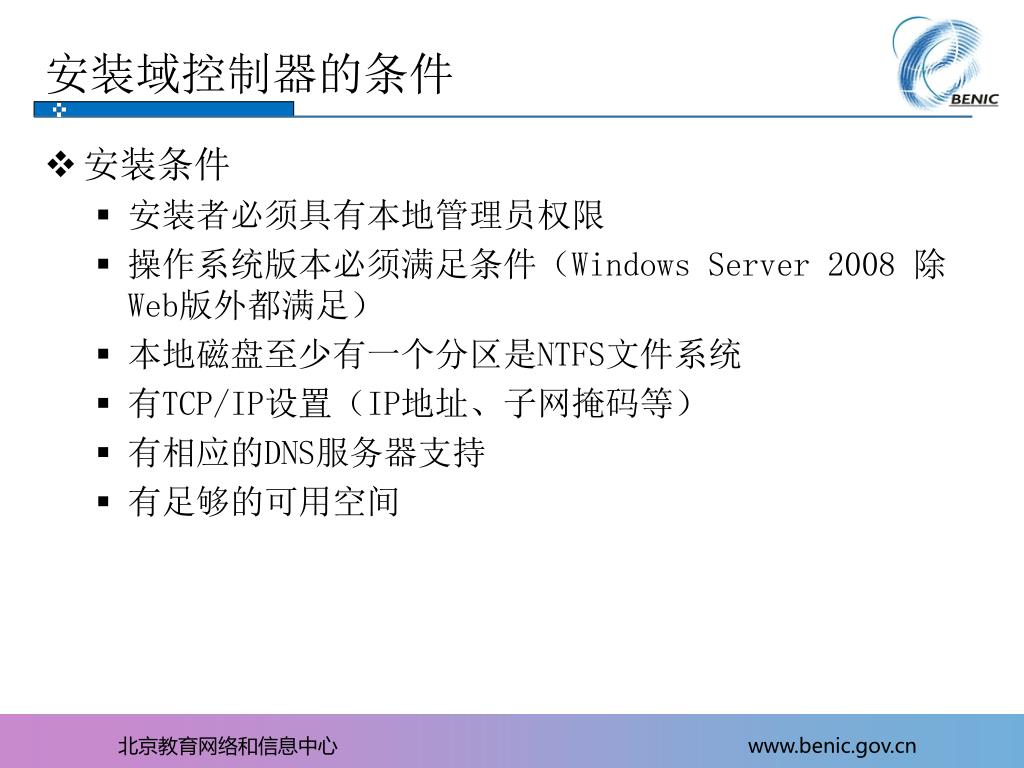 安装域控制器的条件

BENIC

❖ 安装条件

▪ 安装者必须具有本地管理员权限
▪ 操作系统版本必须满足条件（Windows Server 2008 除Web版外都满足）
▪ 本地磁盘至少有一个分区是NTFS文件系统
▪ 有TCP/IP设置（IP地址、子网掩码等）
▪ 有相应的DNS服务器支持
▪ 有足够的可用空间

北京教育网络和信息中心

www.benic.gov.cn